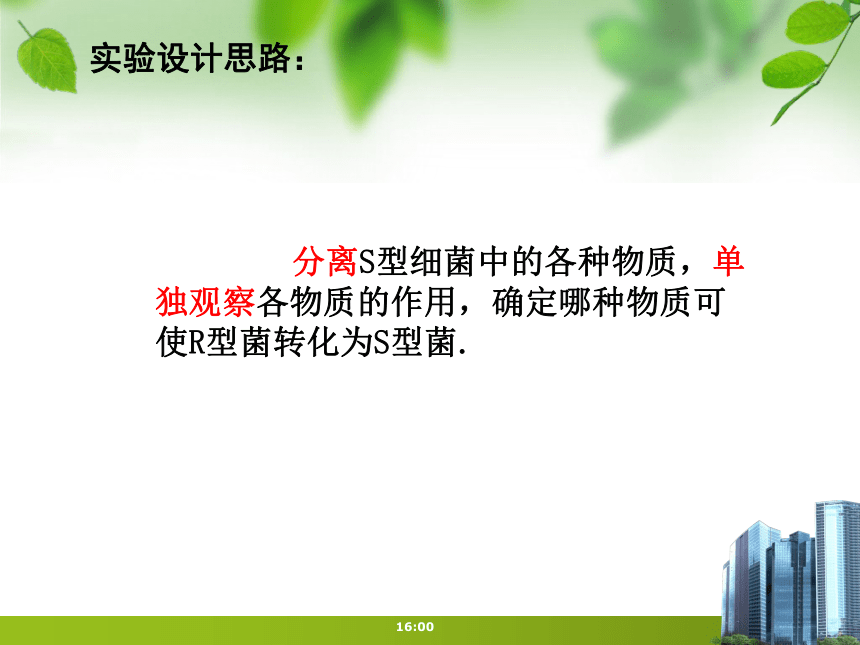 实验设计思路：

分离S型细菌中的各种物质，单独观察各物质的作用，确定哪种物质可使R型菌转化为S型菌.

16:00